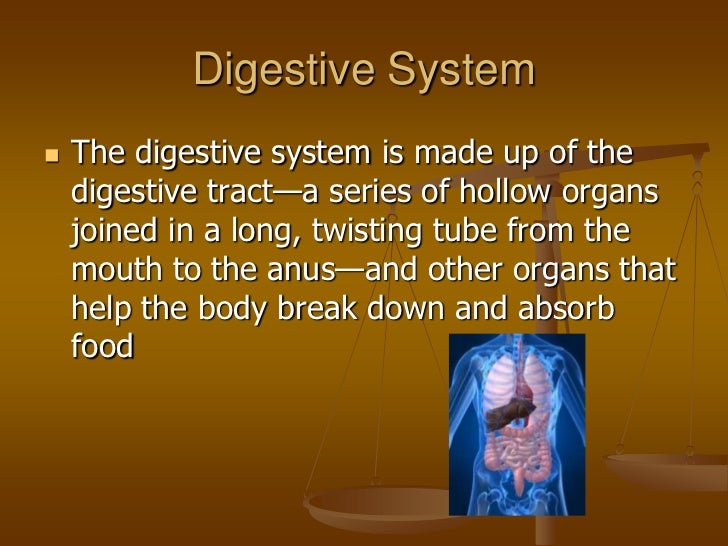 Digestive System

The digestive system is made up of the digestive tract—a series of hollow organs joined in a long, twisting tube from the mouth to the anus—and other organs that help the body break down and absorb food